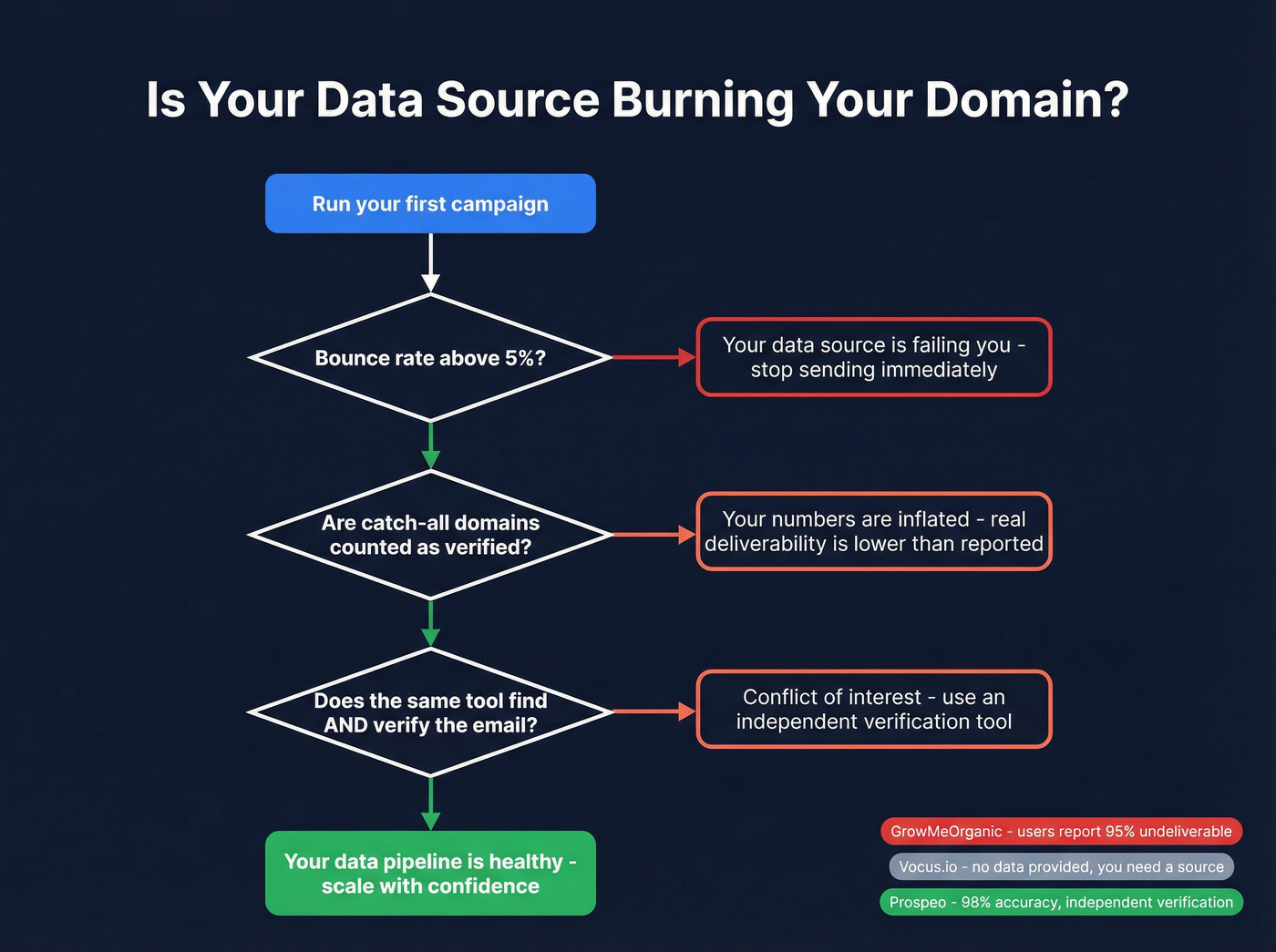 Is Your Data Source Burning Your Domain?

Run your first campaign

Bounce rate above 5%?

Your data source is failing you - stop sending immediately

Are catch-all domains counted as verified?

Your numbers are inflated - real deliverability is lower than reported

Does the same tool find AND verify the email?

Conflict of interest - use an independent verification tool

Your data pipeline is healthy - scale with confidence

GrowMeOrganic - users report 95% undeliverable

Vocus.io - no data provided, you need a source

Prospeo - 98% accuracy, independent verification